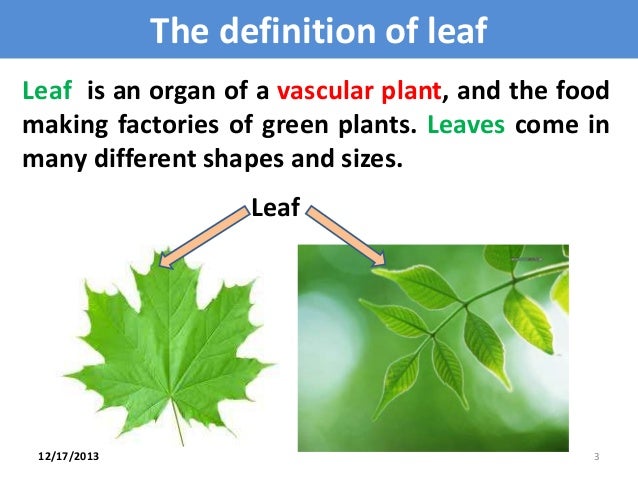 The definition of leaf

Leaf is an organ of a vascular plant, and the food making factories of green plants. Leaves come in many different shapes and sizes.

Leaf

12/17/2013

3